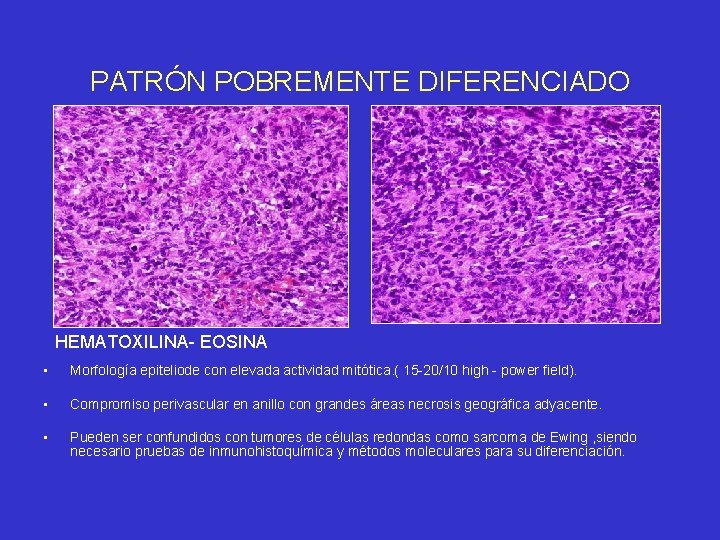 PATRÓN POBREMENTE DIFERENCIADO

HEMATOXILINA- EOSINA

▪ Morfología epiteliode con elevada actividad mitótica.( 15-20/10 high - power field).

▪ Compromiso perivascular en anillo con grandes áreas necrosis geográfica adyacente.

▪ Pueden ser confundidos con tumores de células redondas como sarcoma de Ewing ,siendo necesario pruebas de inmunohistoquímica y métodos moleculares para su diferenciación.